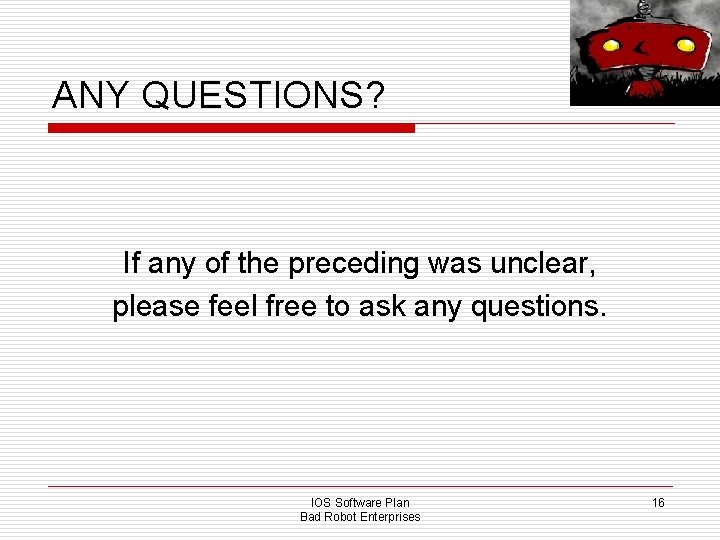 ANY QUESTIONS?

If any of the preceding was unclear, please feel free to ask any questions.

IOS Software Plan
Bad Robot Enterprises

16